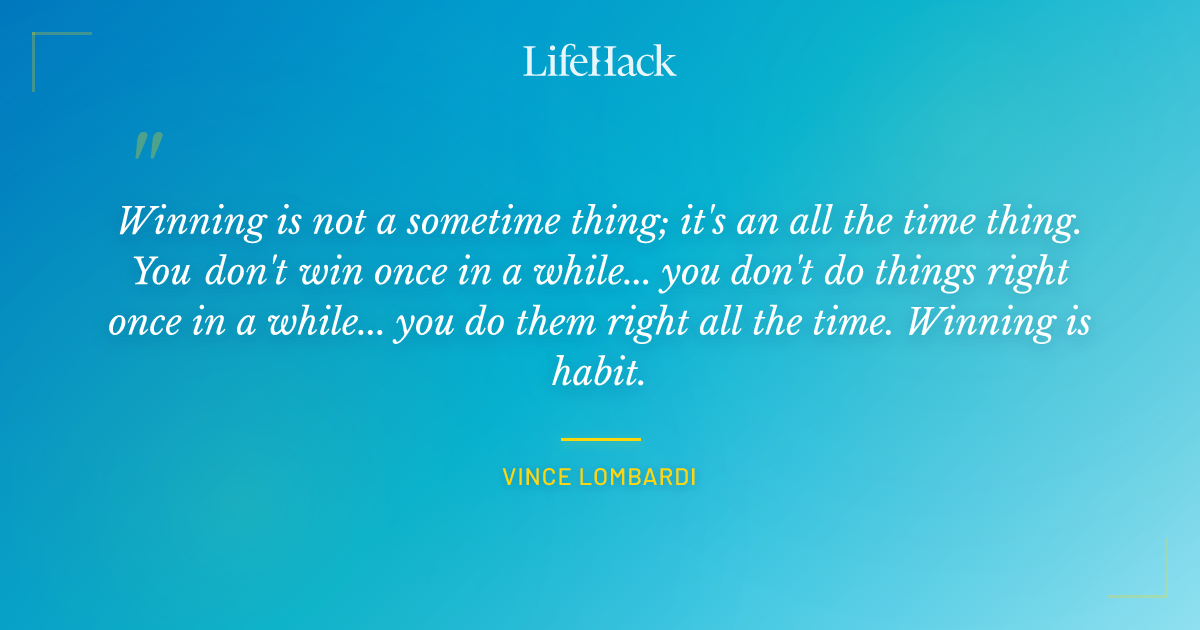 LifeHack

"

Winning is not a sometime thing; it's an all the time thing. You don't win once in a while... you don't do things right once in a while... you do them right all the time. Winning is habit.

VINCE LOMBARDI